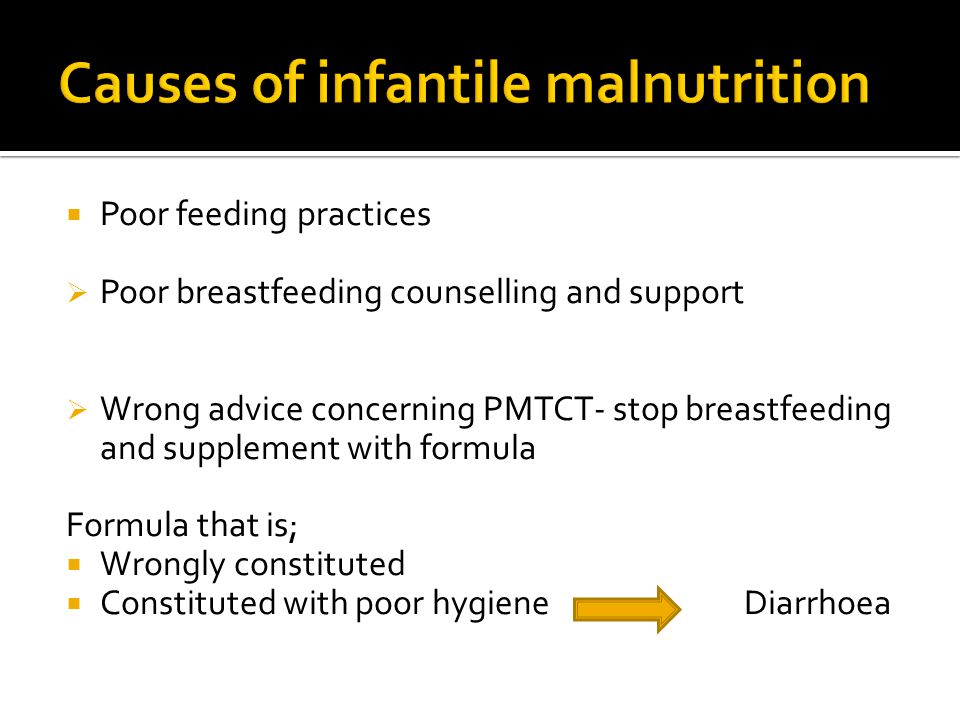 Causes of infantile malnutrition

▪ Poor feeding practices

➢ Poor breastfeeding counselling and support

➢ Wrong advice concerning PMTCT- stop breastfeeding and supplement with formula

Formula that is;
▪ Wrongly constituted
▪ Constituted with poor hygiene Diarrhoea